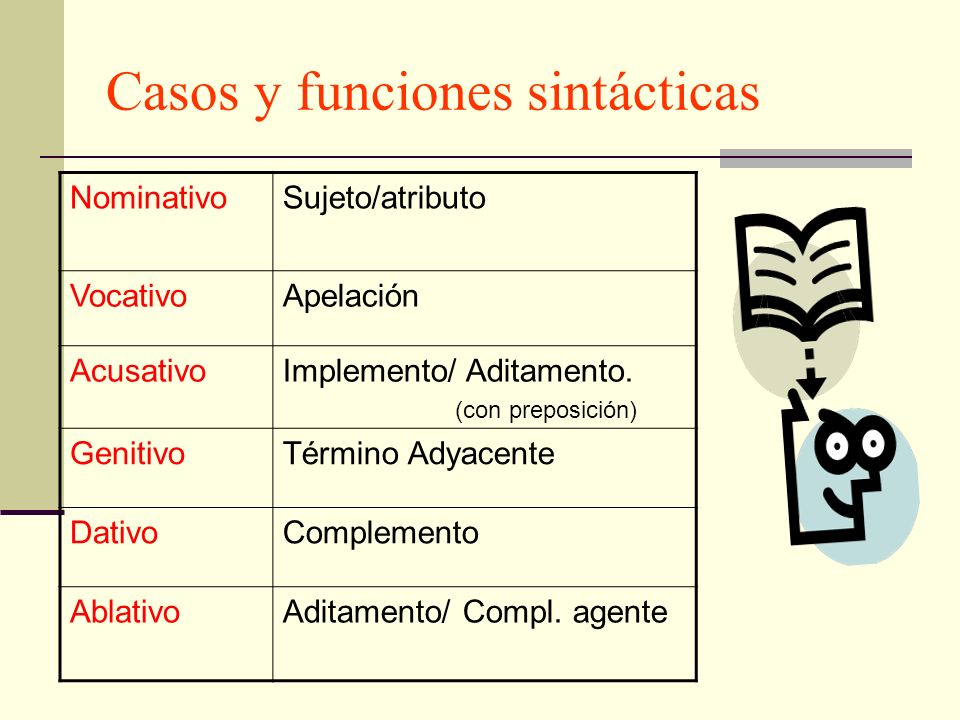 Casos y funciones sintácticas

| Nominativo | Sujeto/atributo |
|---|---|
| Vocativo | Apelación |
| Acusativo | Implemento/ Aditamento. (con preposición) |
| Genitivo | Término Adyacente |
| Dativo | Complemento |
| Ablativo | Aditamento/ Compl. agente |